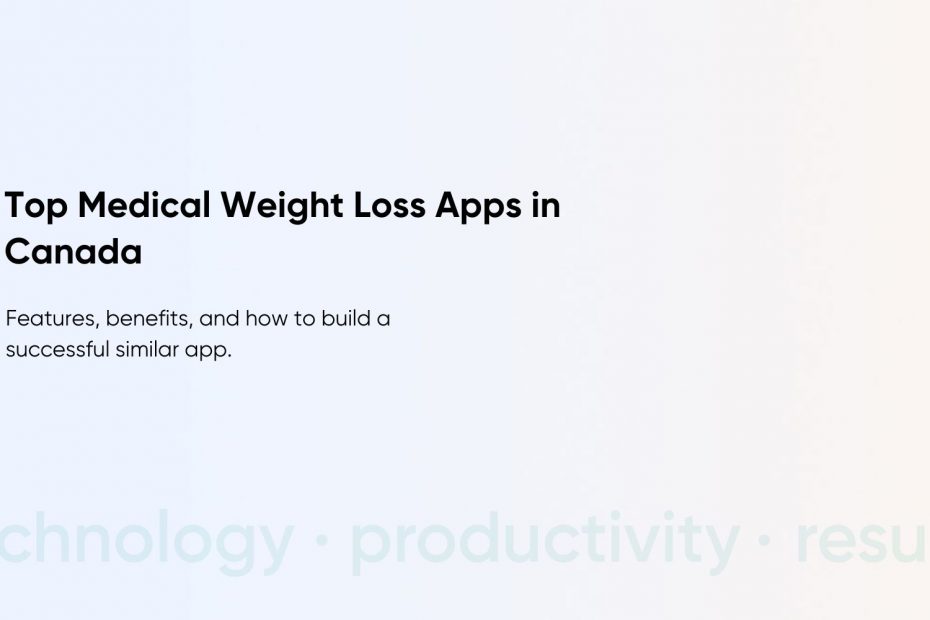 Top Medical Weight Loss Apps in Canada

Features, benefits, and how to build a successful similar app.

chnology · productivity · resu